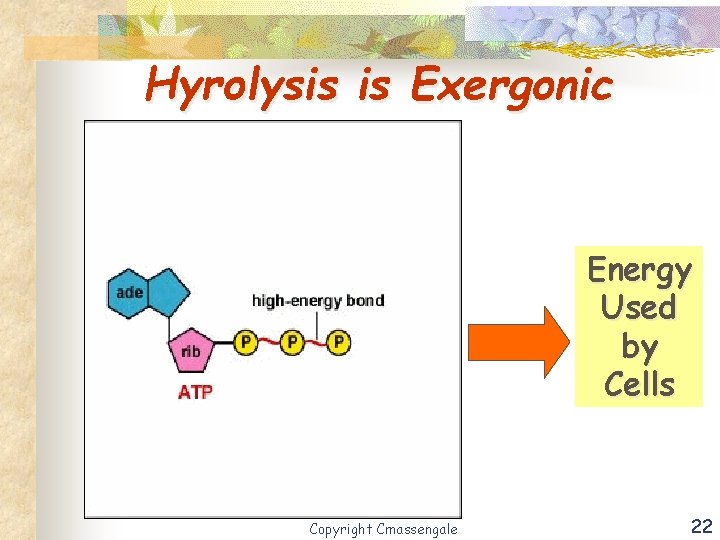 Hyrolysis is Exergonic

ade

high-energy bond

rib

P P P

ATP

Energy Used by Cells

Copyright Cmassengale

22